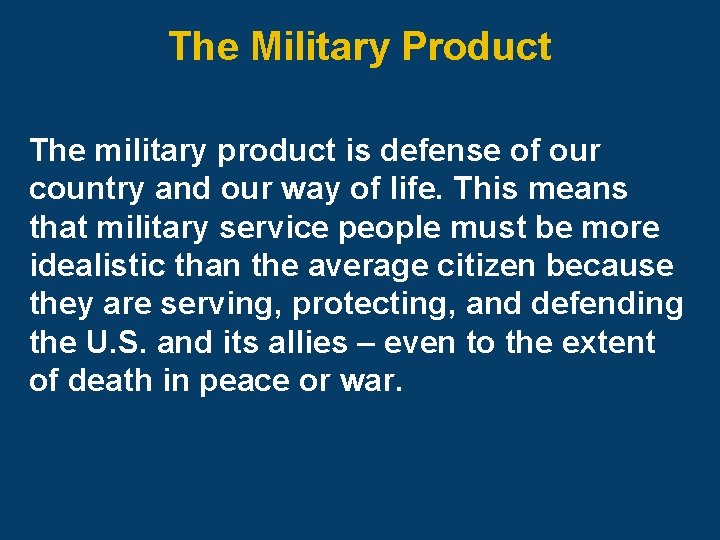 The Military Product

The military product is defense of our country and our way of life. This means that military service people must be more idealistic than the average citizen because they are serving, protecting, and defending the U.S. and its allies – even to the extent of death in peace or war.